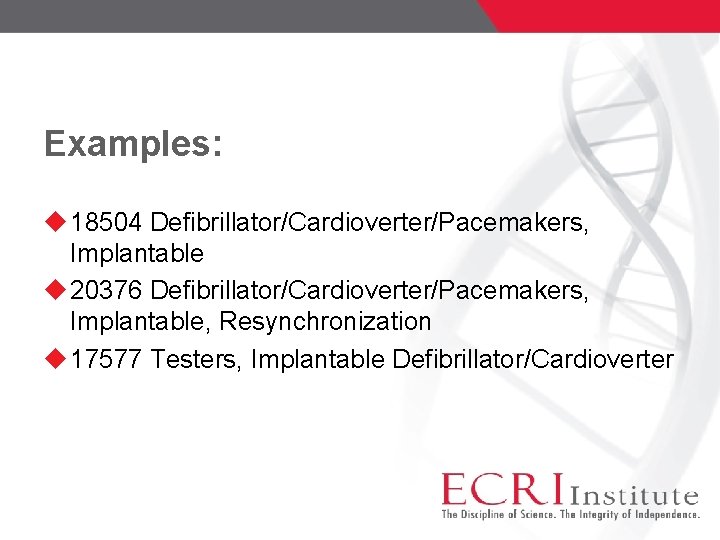 Examples:

18504 Defibrillator/Cardioverter/Pacemakers, Implantable

20376 Defibrillator/Cardioverter/Pacemakers, Implantable, Resynchronization

17577 Testers, Implantable Defibrillator/Cardioverter

ECRI Institute
The Discipline of Science. The Integrity of Independence.